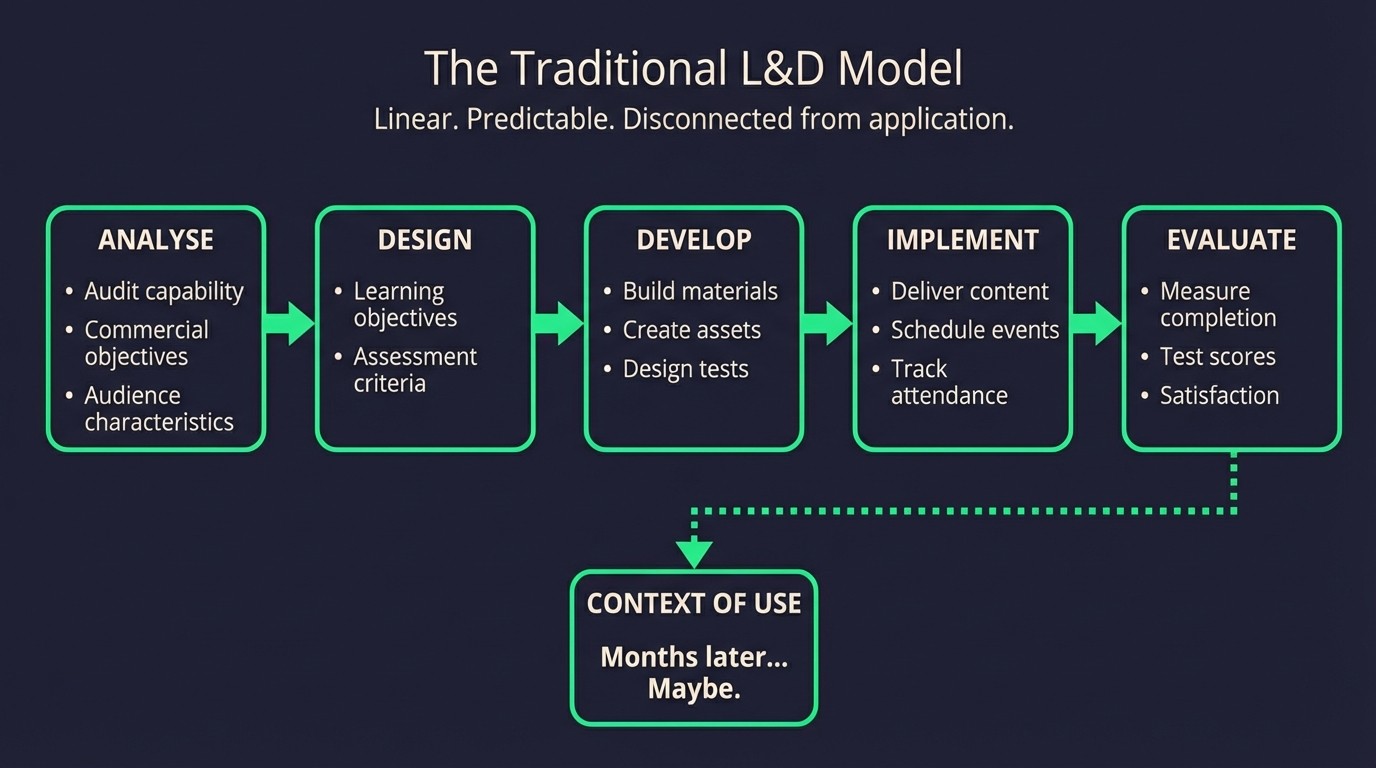 The Traditional L&D Model

Linear. Predictable. Disconnected from application.

ANALYSE
• Audit capability
• Commercial objectives
• Audience characteristics

DESIGN
• Learning objectives
• Assessment criteria

DEVELOP
• Build materials
• Create assets
• Design tests

IMPLEMENT
• Deliver content
• Schedule events
• Track attendance

EVALUATE
• Measure completion
• Test scores
• Satisfaction

CONTEXT OF USE

Months later...
Maybe.